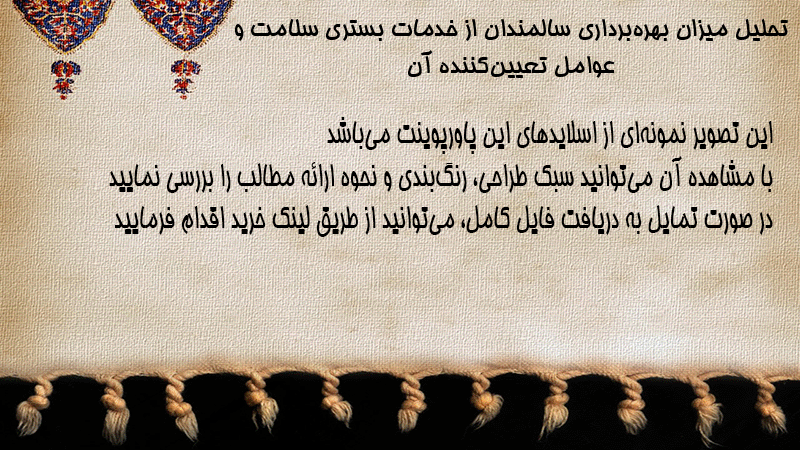 تحلیل میزان بهره‌برداری سالمندان از خدمات بستری سلامت و عوامل تعیین‌کننده آن

این تصویر نمونه‌ای از اسلایدهای این پاورپوینت می‌باشد
با مشاهده آن می‌توانید سبک طراحی، رنگ‌بندی و نحوه ارائه مطالب را بررسی نمایید
در صورت تمایل به دریافت فایل کامل، می‌توانید از طریق لینک خرید اقدام فرمایید